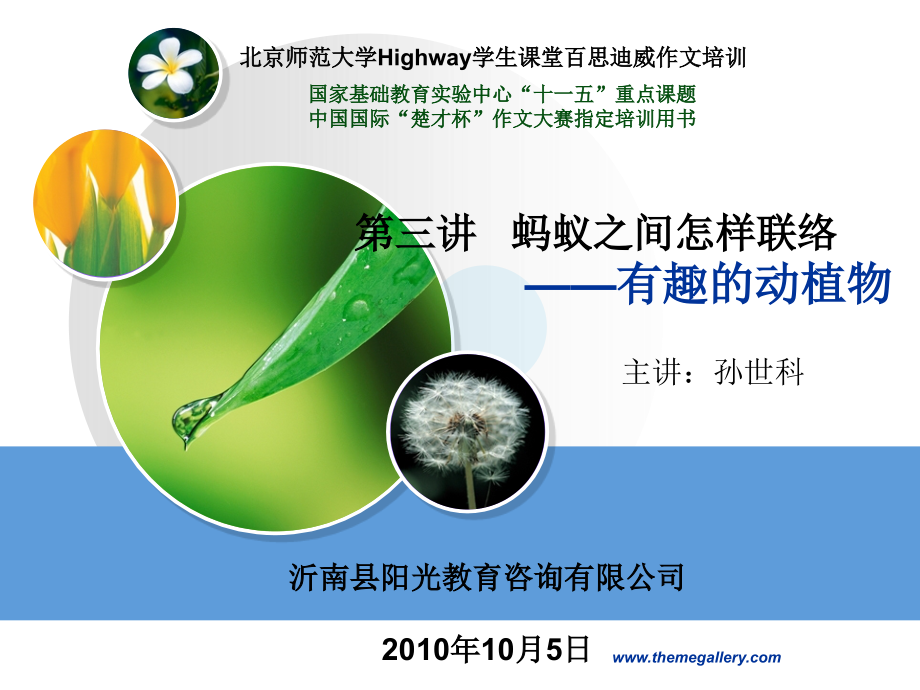 北京师范大学Highway学生课堂百思迪威作文培训

国家基础教育实验中心“十一五”重点课题
中国国际“楚才杯”作文大赛指定培训用书

第三讲 蚂蚁之间怎样联络
——有趣的动植物

主讲：孙世科

沂南县阳光教育咨询有限公司

2010年10月5日

www.themegallery.com